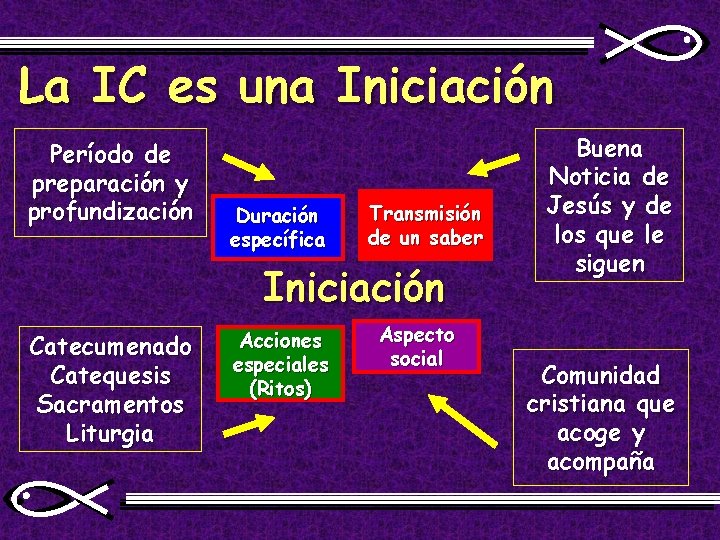 La IC es una Iniciación

Período de preparación y profundización

Duración específica

Transmisión de un saber

Buena Noticia de Jesús y de los que le siguen

Iniciación

Catecumenado
Catequesis
Sacramentos
Liturgia

Acciones especiales (Ritos)

Aspecto social

Comunidad cristiana que acoge y acompaña